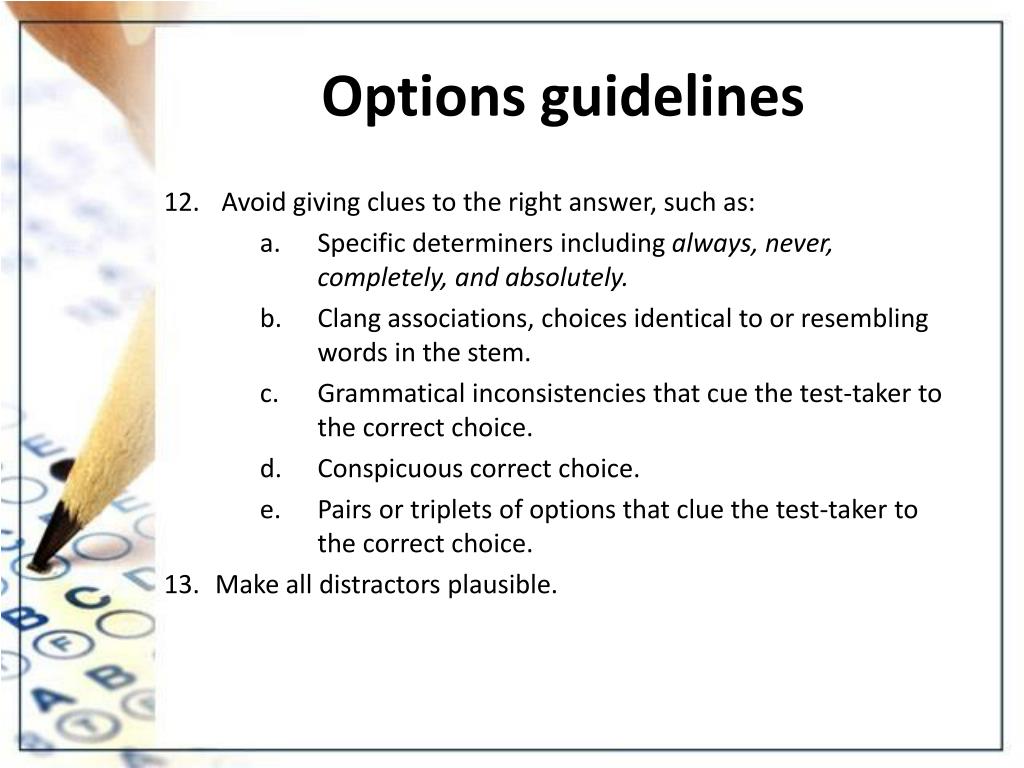 Options guidelines

12. Avoid giving clues to the right answer, such as:

a. Specific determiners including always, never, completely, and absolutely.

b. Clang associations, choices identical to or resembling words in the stem.

c. Grammatical inconsistencies that cue the test-taker to the correct choice.

d. Conspicuous correct choice.

e. Pairs or triplets of options that clue the test-taker to the correct choice.

13. Make all distractors plausible.